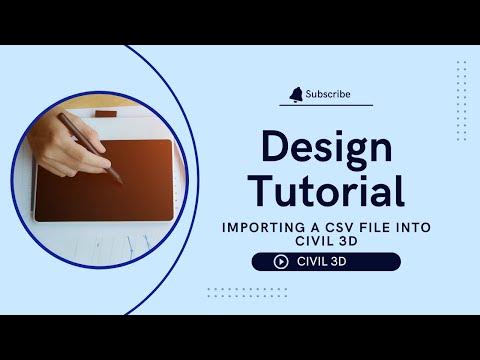 Subscribe

Design Tutorial

IMPORTING A CSV FILE INTO CIVIL 3D

CIVIL 3D